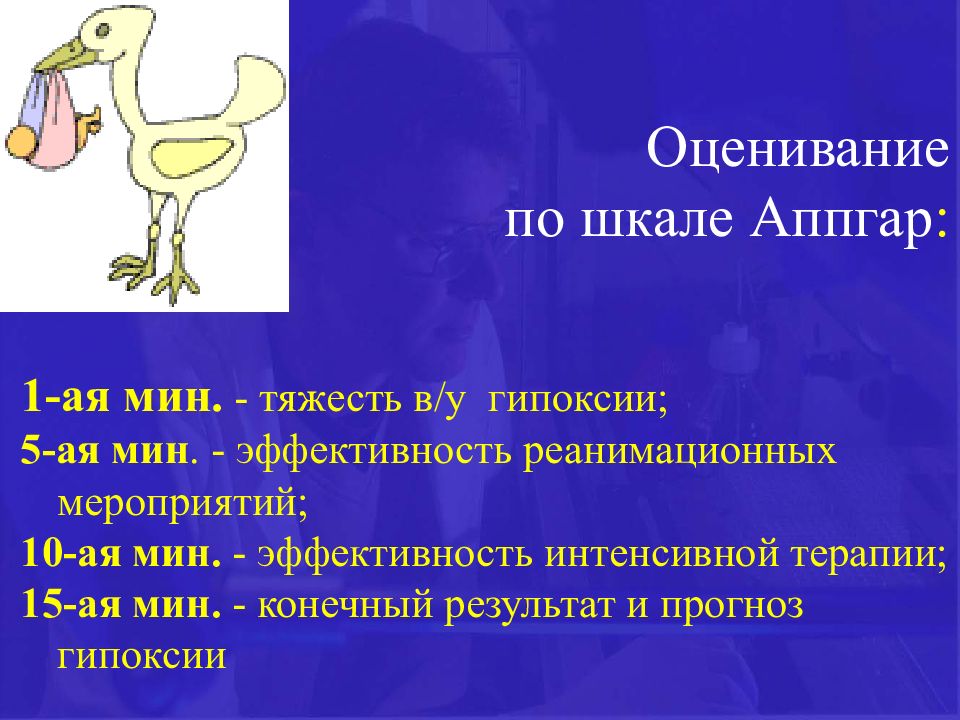 Оценивание
по шкале Аппгар:

1-ая мин. - тяжесть в/у гипоксии;
5-ая мин. - эффективность реанимационных мероприятий;
10-ая мин. - эффективность интенсивной терапии;
15-ая мин. - конечный результат и прогноз гипоксии